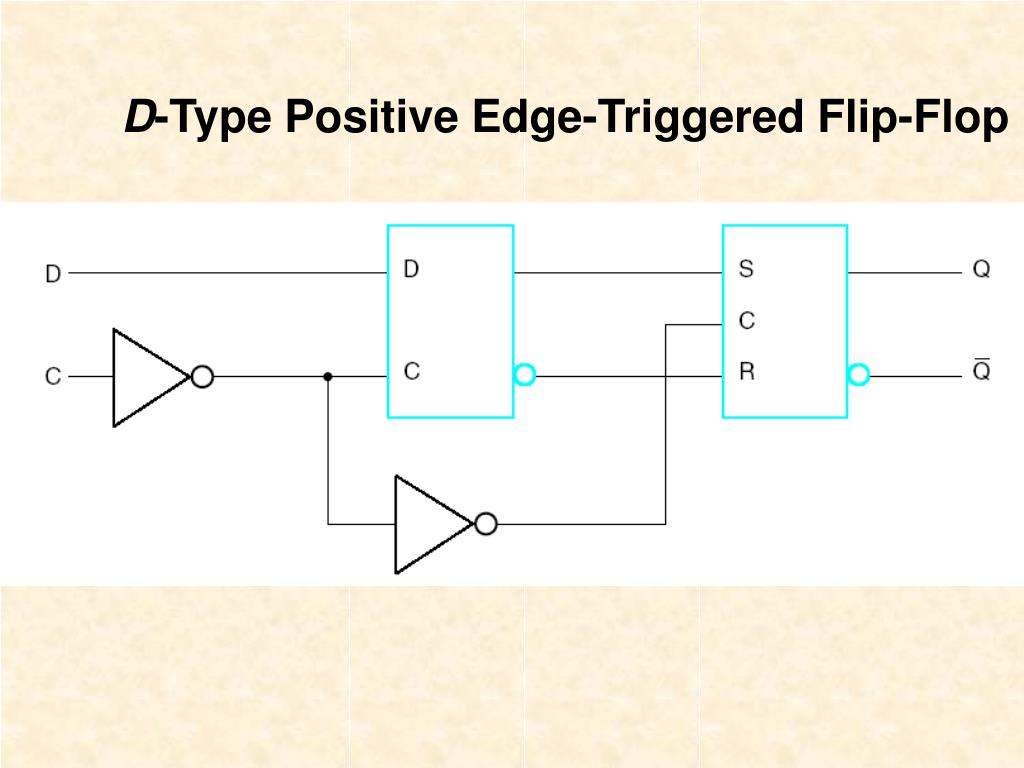 D-Type Positive Edge-Triggered Flip-Flop

D
C
D
C
S
C
R
Q
$\overline{Q}$